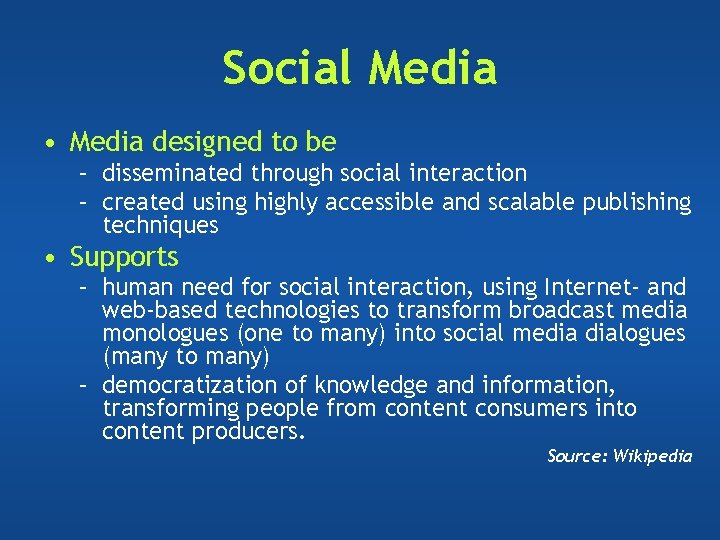 Social Media

• Media designed to be
- disseminated through social interaction
- created using highly accessible and scalable publishing techniques

• Supports
- human need for social interaction, using Internet- and web-based technologies to transform broadcast media monologues (one to many) into social media dialogues (many to many)
- democratization of knowledge and information, transforming people from content consumers into content producers.

Source: Wikipedia